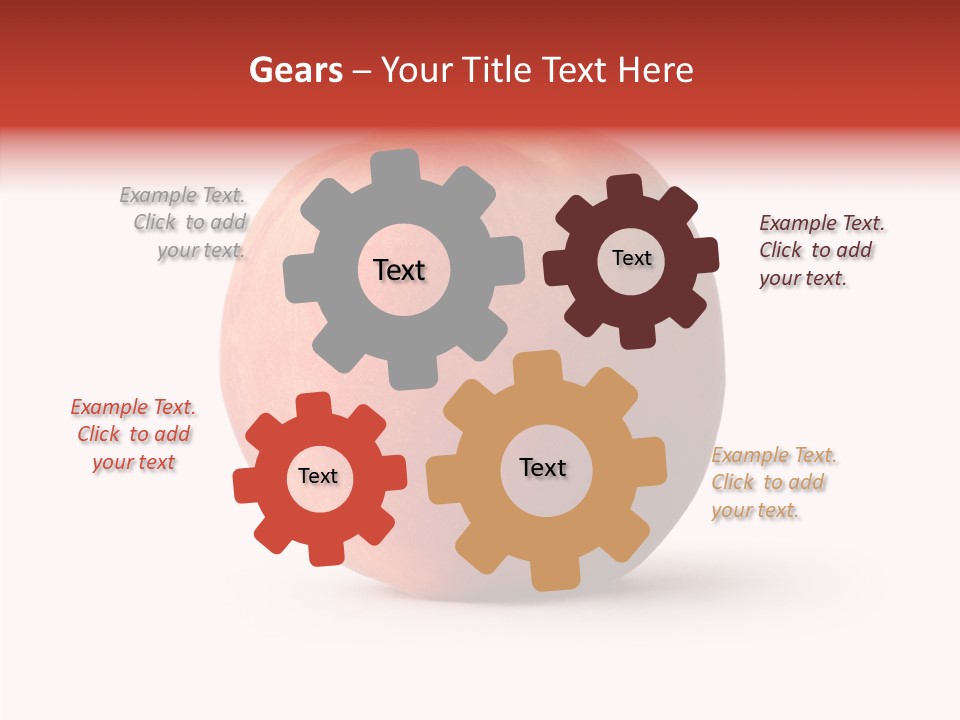 Gears – Your Title Text Here

Example Text. Click to add your text.

Text

Text

Example Text. Click to add your text.

Example Text. Click to add your text

Text

Text

Example Text. Click to add your text.